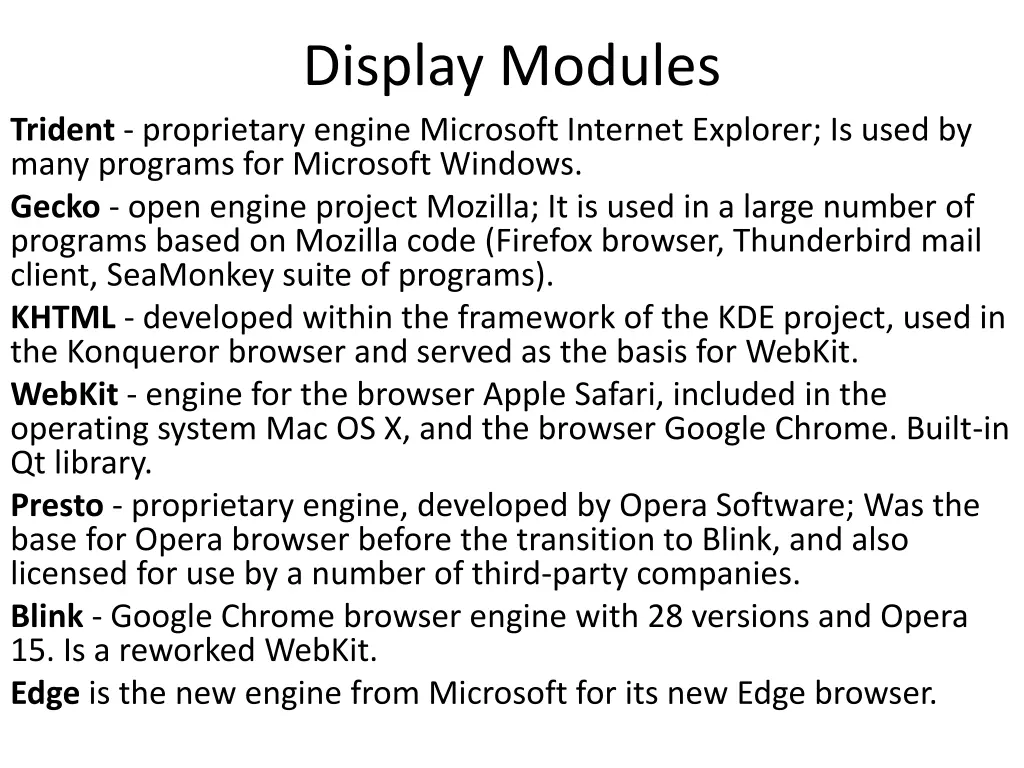 Display Modules

Trident - proprietary engine Microsoft Internet Explorer; Is used by many programs for Microsoft Windows.

Gecko - open engine project Mozilla; It is used in a large number of programs based on Mozilla code (Firefox browser, Thunderbird mail client, SeaMonkey suite of programs).

KHTML - developed within the framework of the KDE project, used in the Konqueror browser and served as the basis for WebKit.

WebKit - engine for the browser Apple Safari, included in the operating system Mac OS X, and the browser Google Chrome. Built-in Qt library.

Presto - proprietary engine, developed by Opera Software; Was the base for Opera browser before the transition to Blink, and also licensed for use by a number of third-party companies.

Blink - Google Chrome browser engine with 28 versions and Opera 15. Is a reworked WebKit.

Edge is the new engine from Microsoft for its new Edge browser.